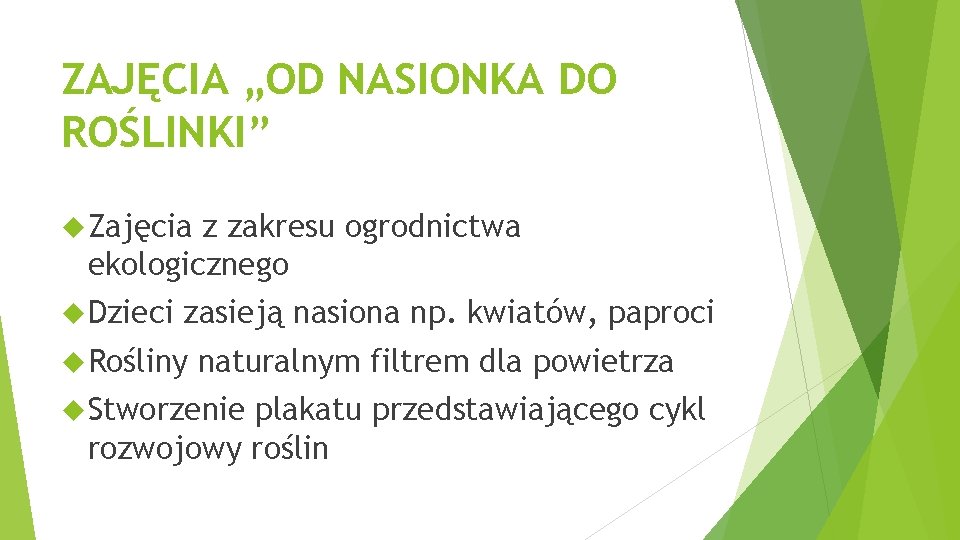 ZAJĘCIA „OD NASIONKA DO ROŚLINKI”

Zajęcia z zakresu ogrodnictwa ekologicznego

Dzieci zasieją nasiona np. kwiatów, paproci

Rośliny naturalnym filtrem dla powietrza

Stworzenie plakatu przedstawiającego cykl rozwojowy roślin